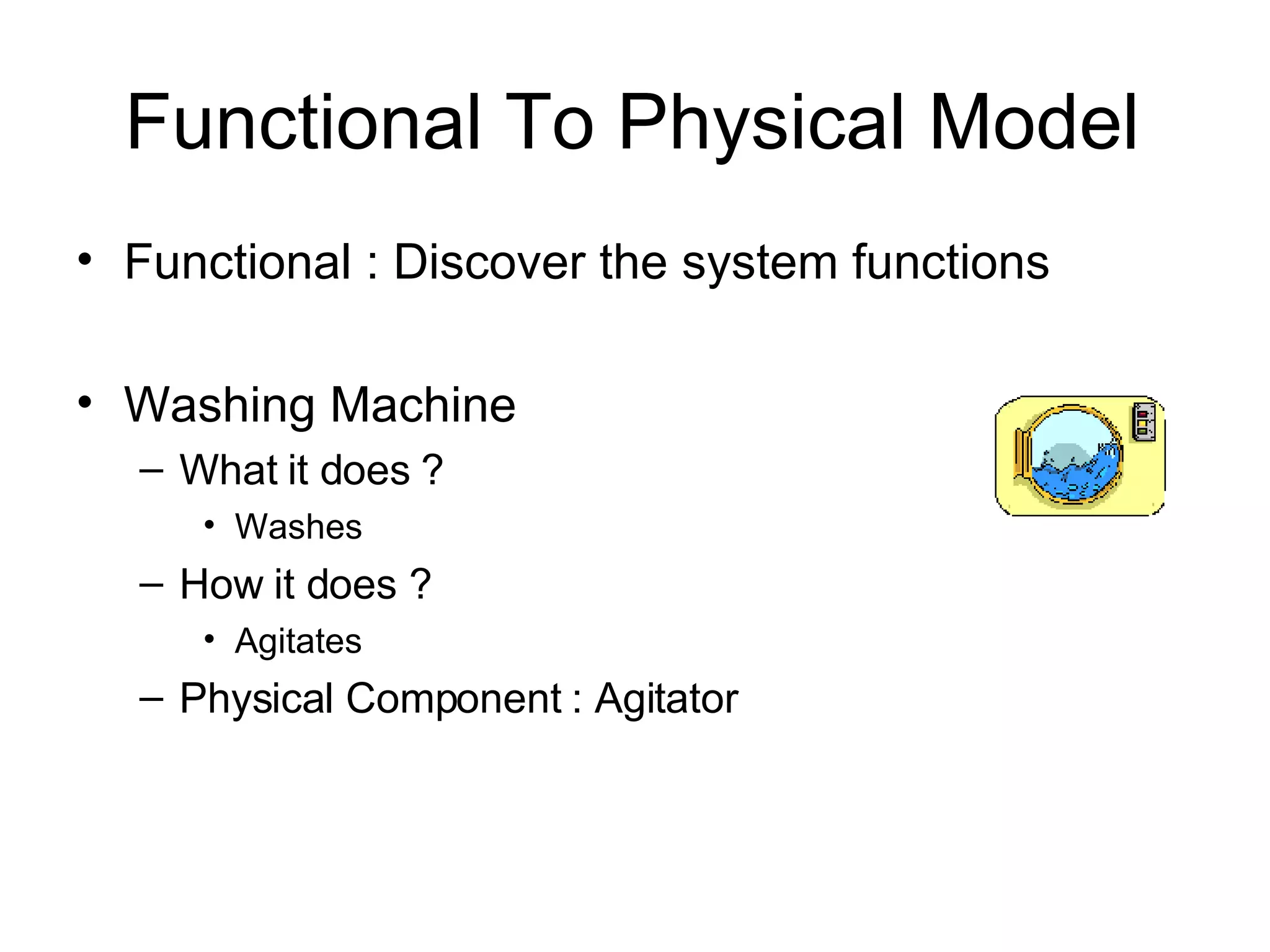 Functional To Physical Model

• Functional : Discover the system functions

• Washing Machine
– What it does ?
• Washes
– How it does ?
• Agitates
– Physical Component : Agitator